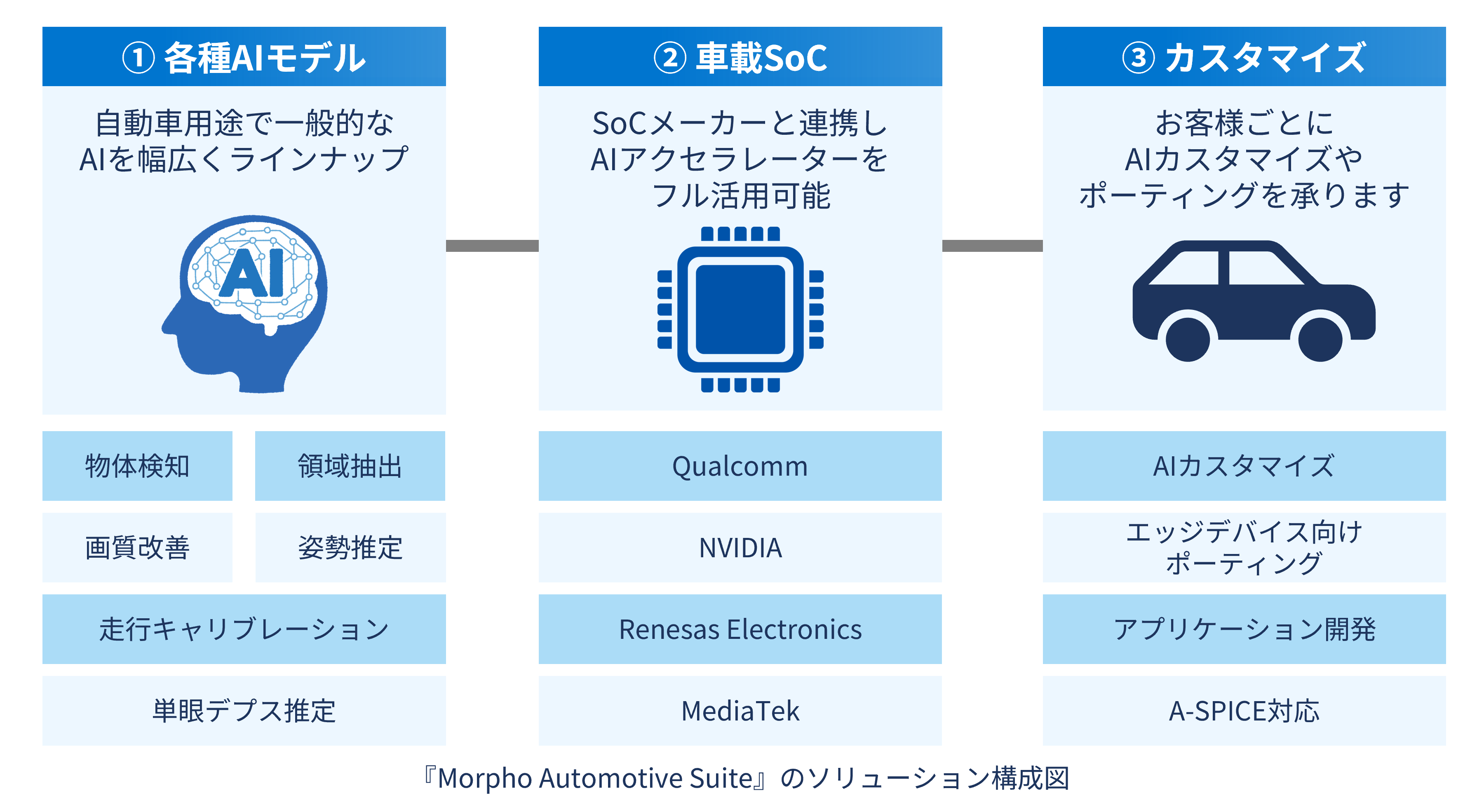 ① 各種AIモデル

自動車用途で一般的な
AIを幅広くラインナップ

AI

物体検知

領域抽出

画質改善

姿勢推定

走行キャリブレーション

単眼デプス推定

② 車載SoC

SoCメーカーと連携し
AIアクセラレーターを
フル活用可能

Qualcomm

NVIDIA

Renesas Electronics

MediaTek

③ カスタマイズ

お客様ごとに
AIカスタマイズや
ポーティングを承ります

AIカスタマイズ

エッジデバイス向け
ポーティング

アプリケーション開発

A-SPICE対応

『Morpho Automotive Suite』のソリューション構成図